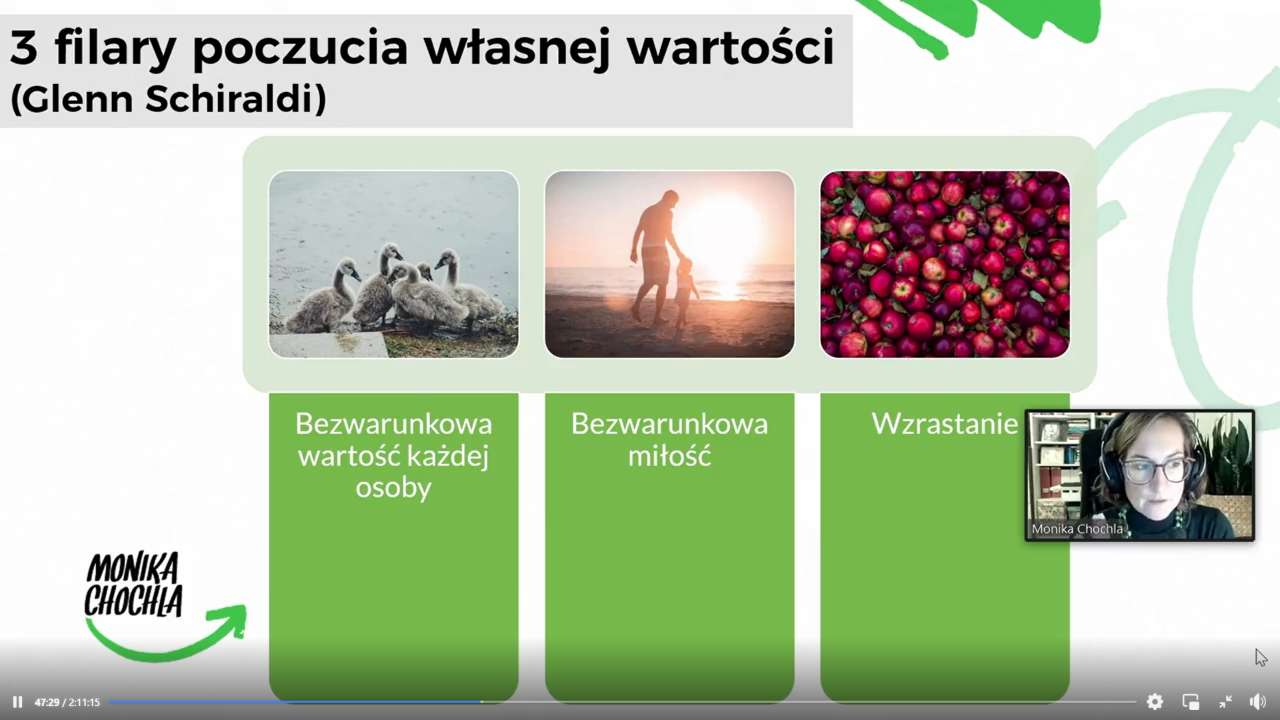 3 filary poczucia własnej wartości (Glenn Schiraldi)

Bezwarunkowa wartość każdej osoby

Bezwarunkowa miłość

Wzrastanie

Monika Chochla

MONIKA CHOCHLA

47:29 / 2:11:15